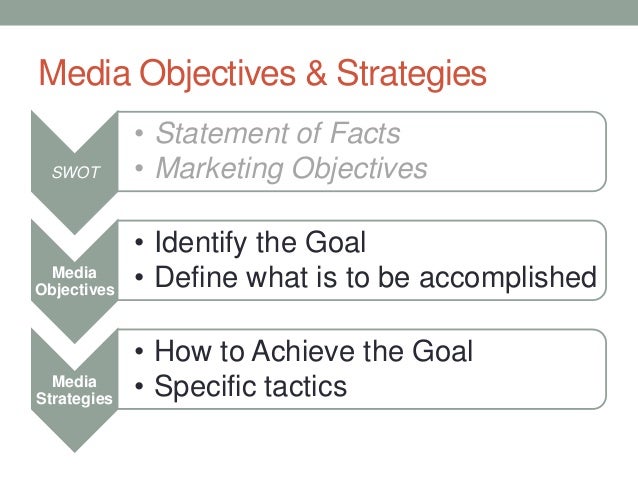 Media Objectives & Strategies

SWOT

• Statement of Facts
• Marketing Objectives

Media Objectives

• Identify the Goal
• Define what is to be accomplished

Media Strategies

• How to Achieve the Goal
• Specific tactics